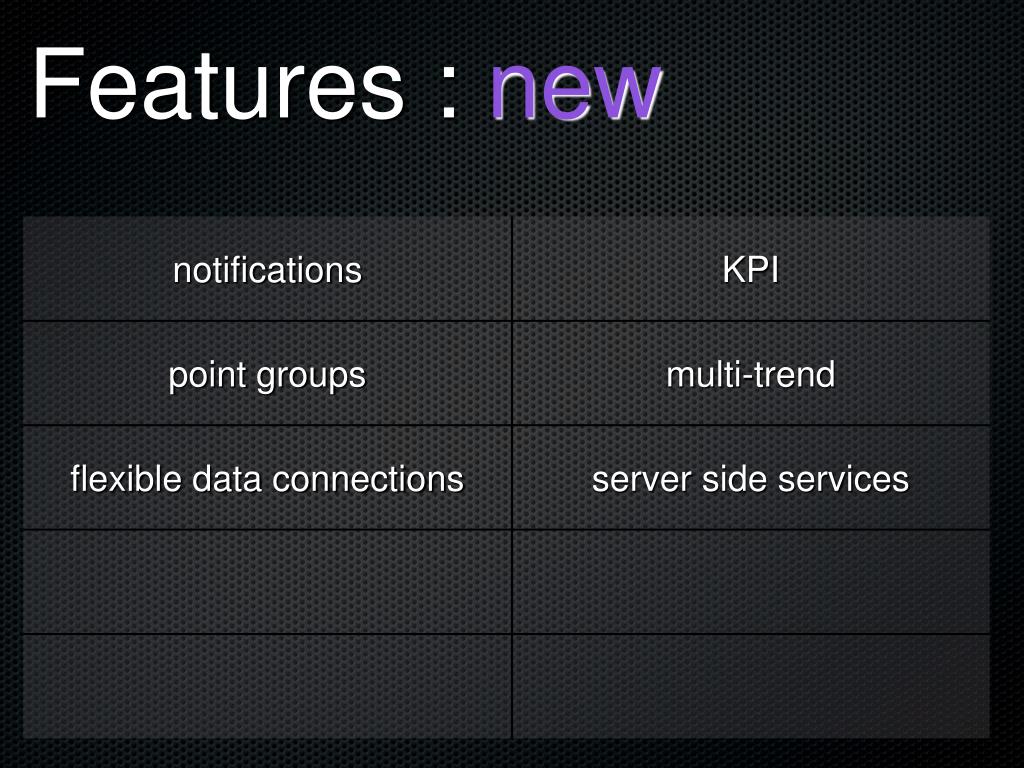 Features : new

| notifications | KPI |
|---|---|
| point groups | multi-trend |
| flexible data connections | server side services |
| | |
| | |